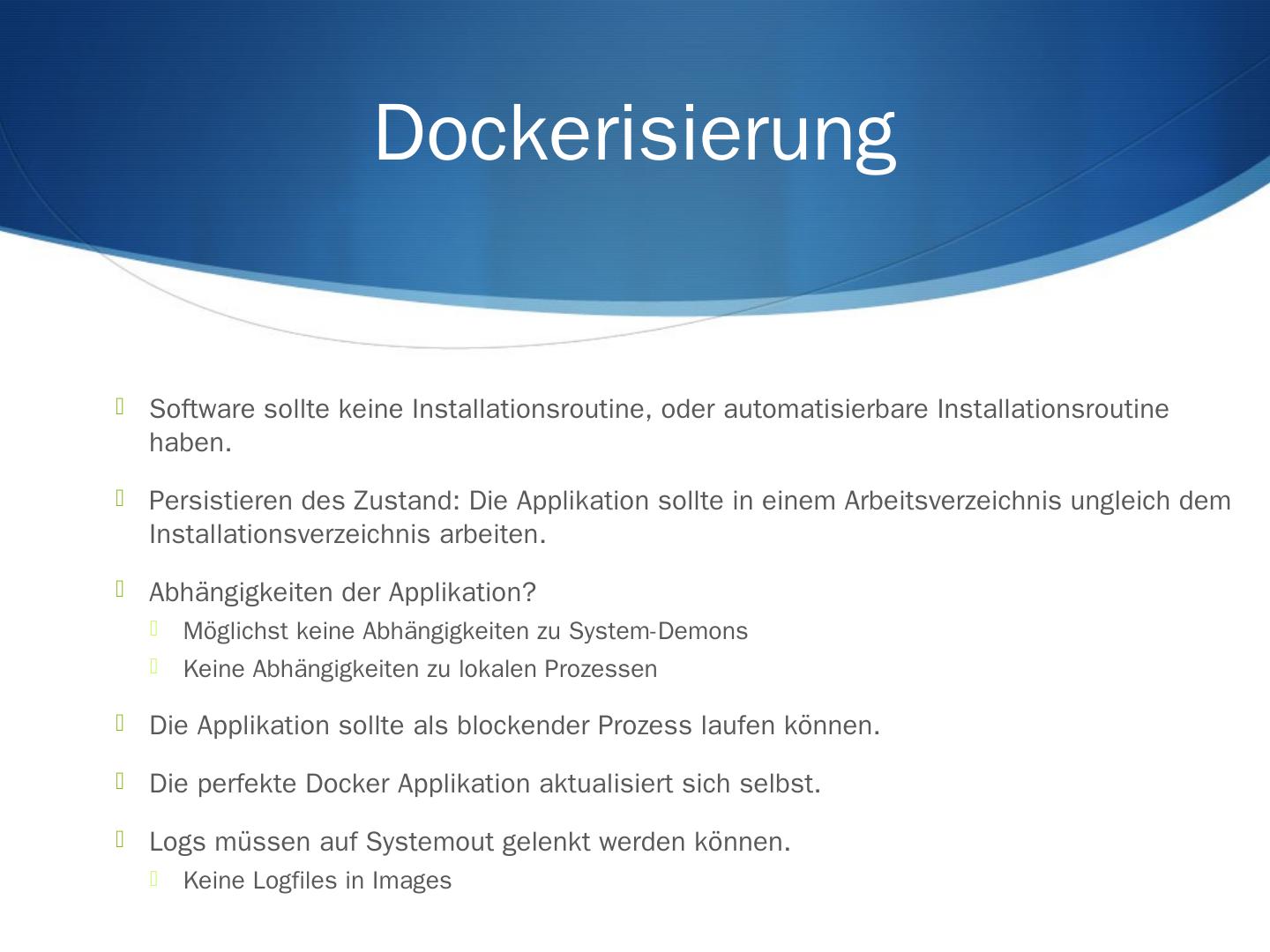 Dockerisierung

Software sollte keine Installationsroutine, oder automatisierbare Installationsroutine haben.

Persistieren des Zustand: Die Applikation sollte in einem Arbeitsverzeichnis ungleich dem Installationsverzeichnis arbeiten.

Abhängigkeiten der Applikation?

Möglichst keine Abhängigkeiten zu System-Demons

Keine Abhängigkeiten zu lokalen Prozessen

Die Applikation sollte als blockender Prozess laufen können.

Die perfekte Docker Applikation aktualisiert sich selbst.

Logs müssen auf Systemout gelenkt werden können.

Keine Logfiles in Images